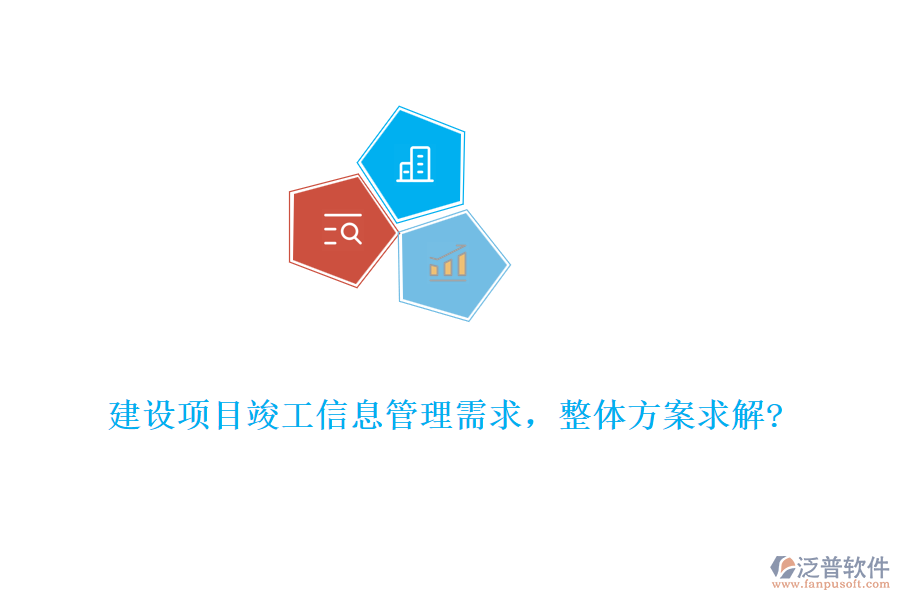 建设项目竣工信息管理需求，整体方案求解?

泛普软件
www.fanpusoft.com